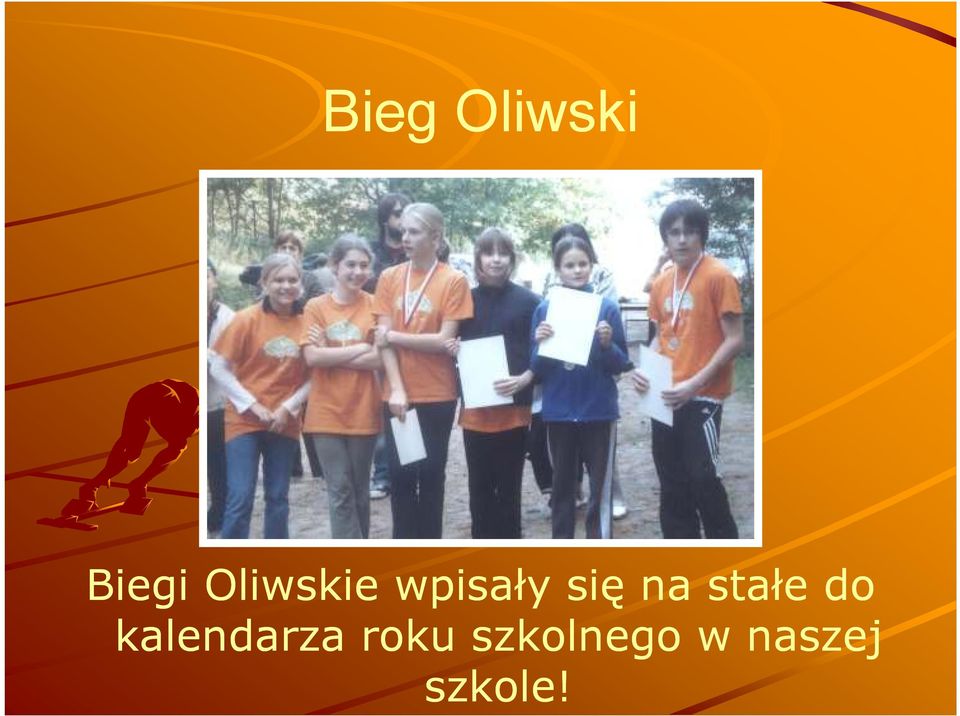 Bieg Oliwski

Biegi Oliwskie wpisały się na stałe do kalendarza roku szkolnego w naszej szkole!